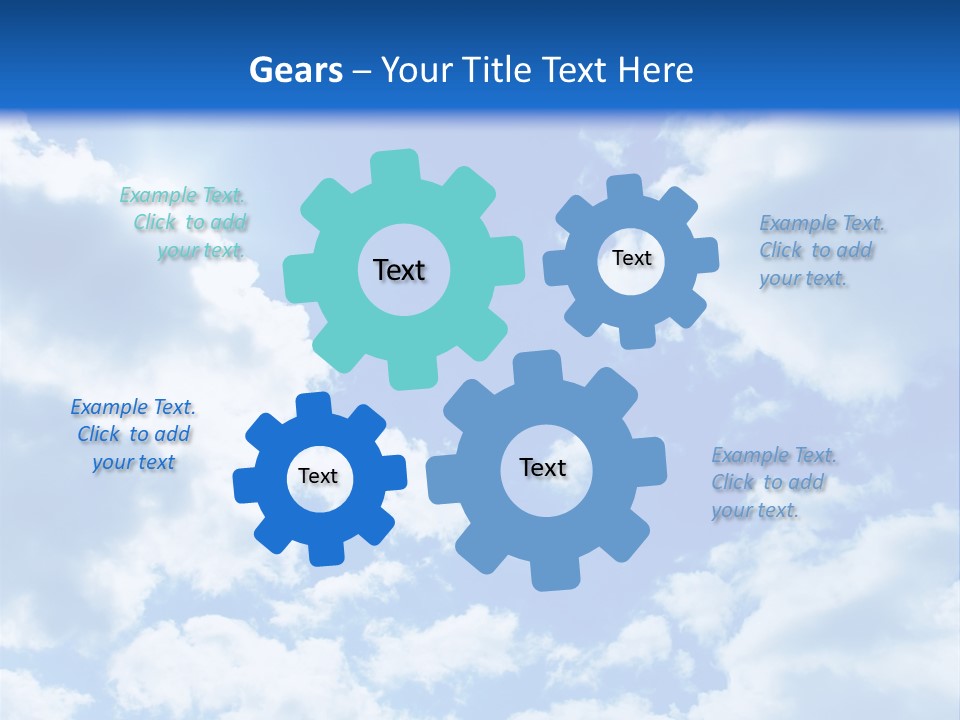 Gears – Your Title Text Here

Example Text. Click to add your text.

Text

Text

Example Text. Click to add your text.

Example Text. Click to add your text

Text

Text

Example Text. Click to add your text.